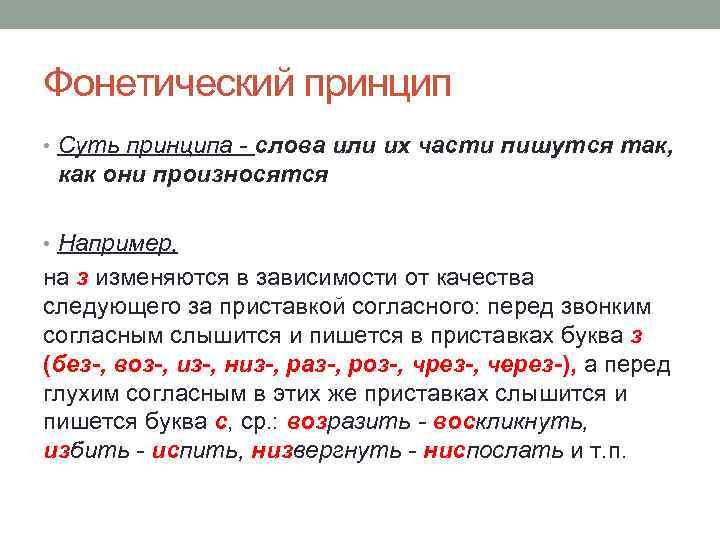 Фонетический принцип

• Суть принципа - слова или их части пишутся так, как они произносятся

• Например,

на з изменяются в зависимости от качества следующего за приставкой согласного: перед звонким согласным слышится и пишется в приставках буква з (без-, воз-, из-, низ-, раз-, роз-, чрез-, через-), а перед глухим согласным в этих же приставках слышится и пишется буква с, ср.: возразить - воскликнуть, избить - испить, низвергнуть - ниспослать и т.п.